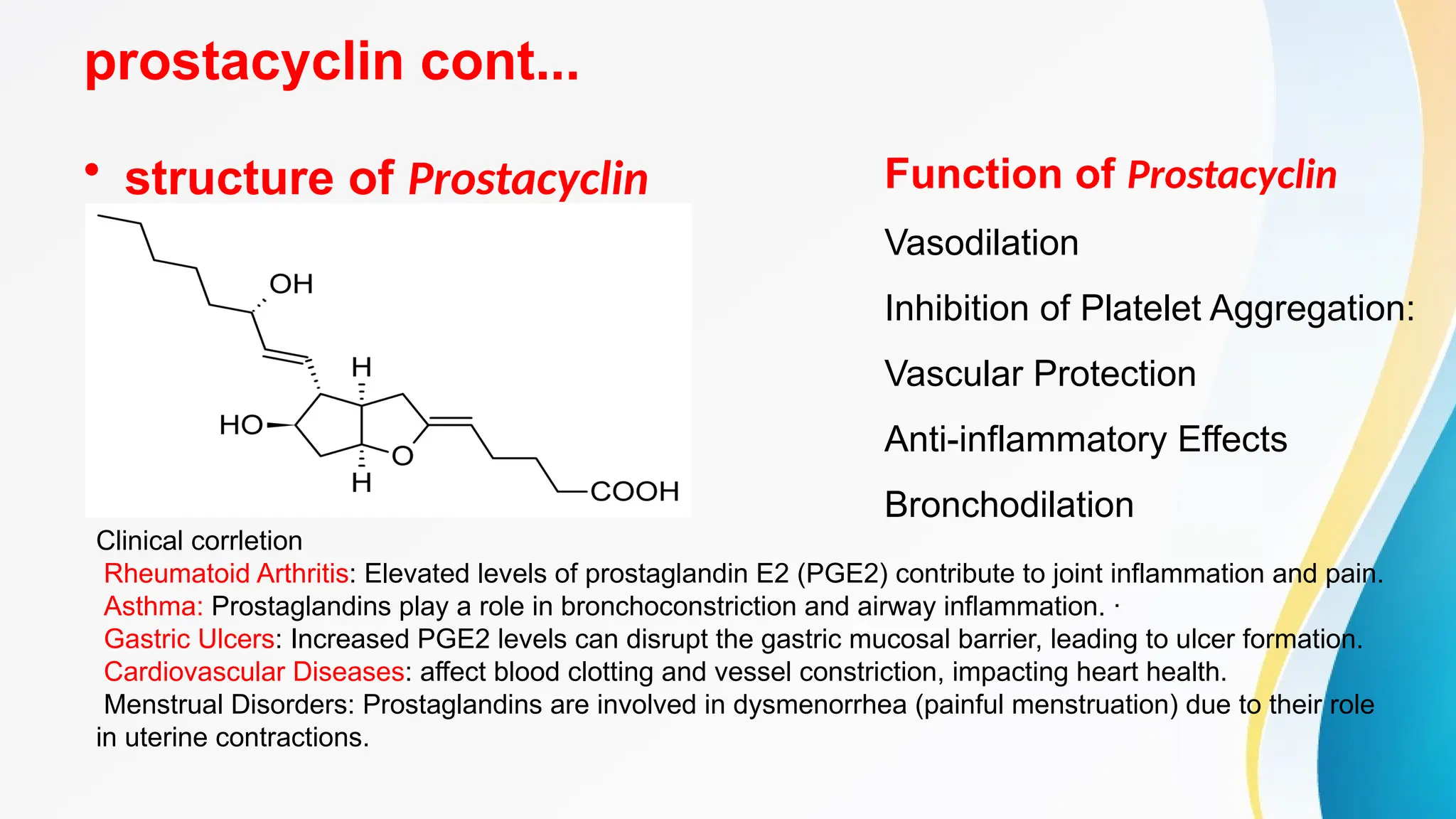 prostacyclin cont...

• structure of Prostacyclin

OH

H

HO

O

H

COOH

Function of Prostacyclin

Vasodilation

Inhibition of Platelet Aggregation:

Vascular Protection

Anti-inflammatory Effects

Bronchodilation

Clinical corrletion
Rheumatoid Arthritis: Elevated levels of prostaglandin E2 (PGE2) contribute to joint inflammation and pain.
Asthma: Prostaglandins play a role in bronchoconstriction and airway inflammation. ·
Gastric Ulcers: Increased PGE2 levels can disrupt the gastric mucosal barrier, leading to ulcer formation.
Cardiovascular Diseases: affect blood clotting and vessel constriction, impacting heart health.
Menstrual Disorders: Prostaglandins are involved in dysmenorrhea (painful menstruation) due to their role in uterine contractions.